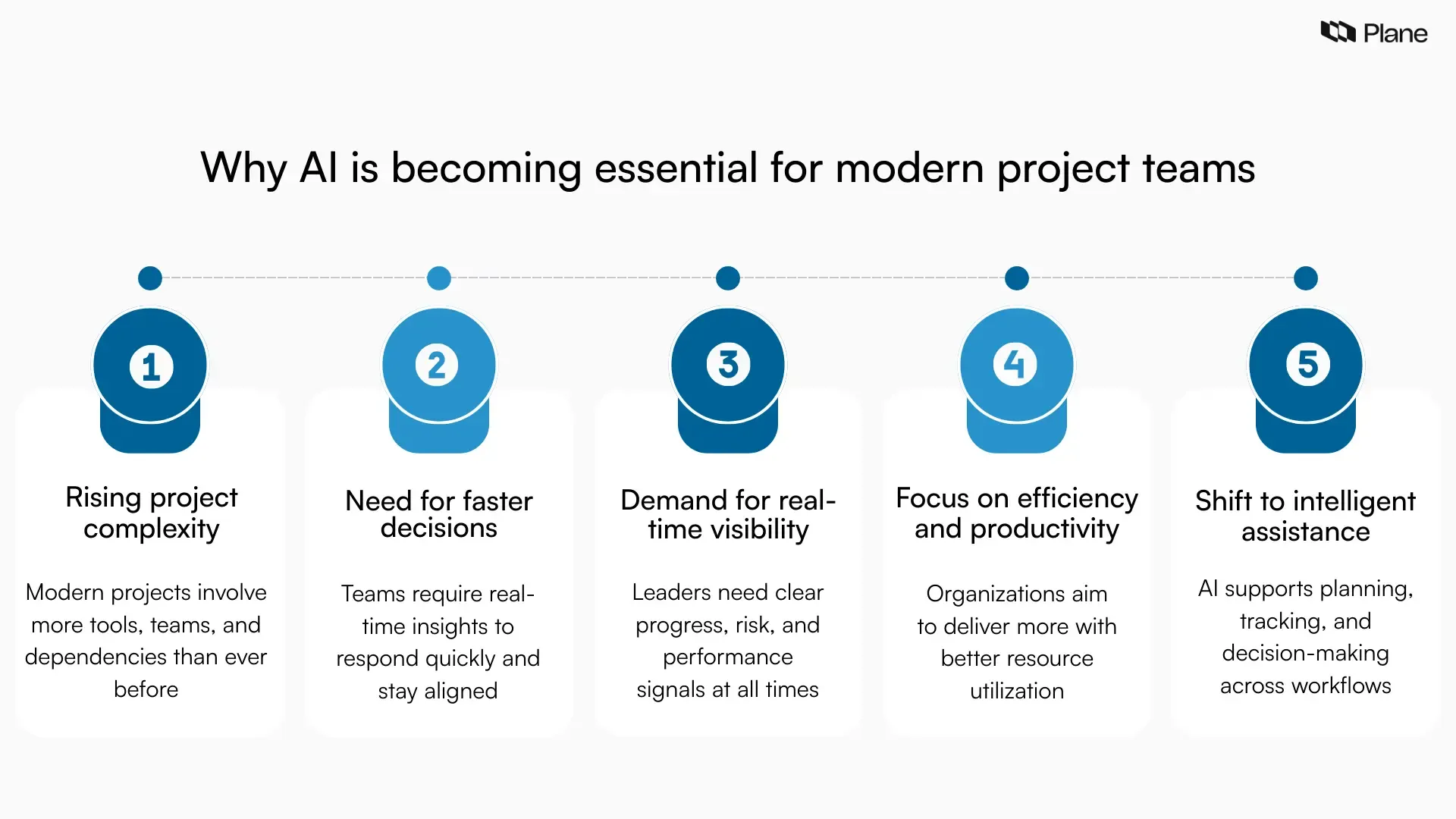 Plane

Why AI is becoming essential for modern project teams

1

Rising project complexity

Modern projects involve more tools, teams, and dependencies than ever before

2

Need for faster decisions

Teams require real-time insights to respond quickly and stay aligned

3

Demand for real-time visibility

Leaders need clear progress, risk, and performance signals at all times

4

Focus on efficiency and productivity

Organizations aim to deliver more with better resource utilization

5

Shift to intelligent assistance

AI supports planning, tracking, and decision-making across workflows